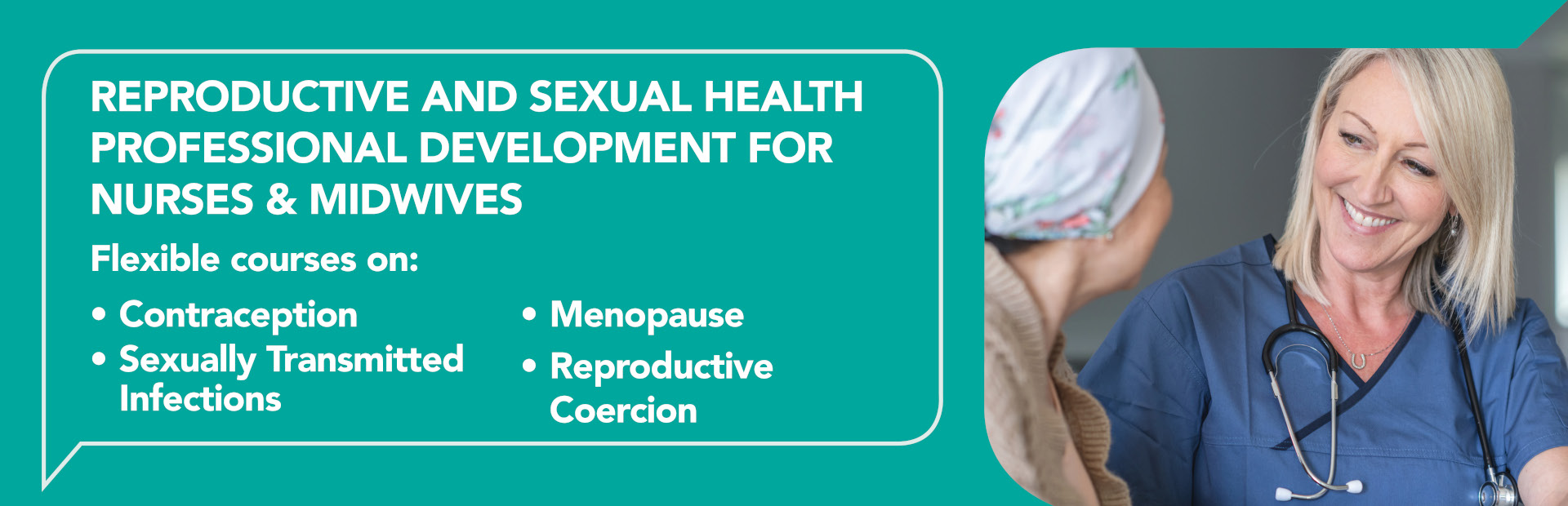 REPRODUCTIVE AND SEXUAL HEALTH PROFESSIONAL DEVELOPMENT FOR NURSES & MIDWIVES

Flexible courses on:

• Contraception
• Sexually Transmitted Infections

• Menopause
• Reproductive Coercion